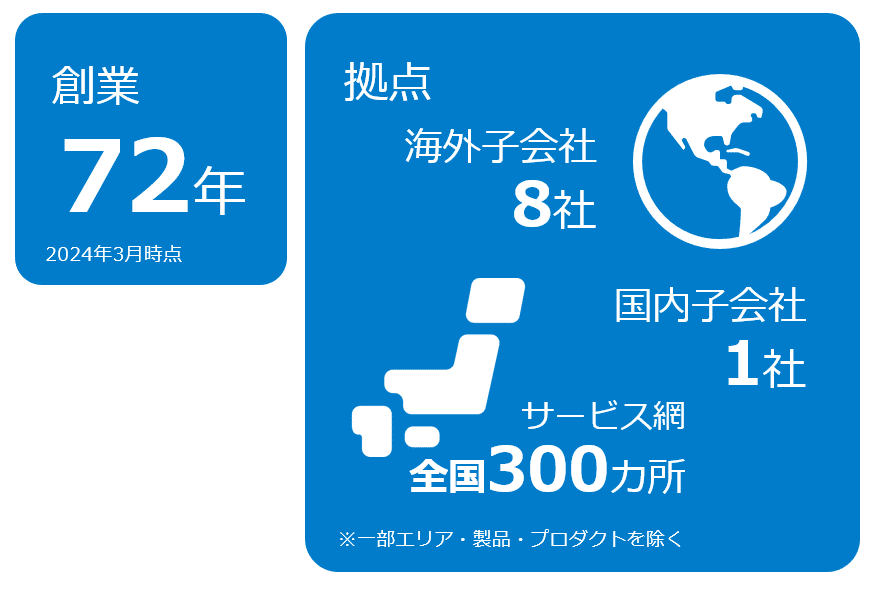 創業

72年

2024年3月時点

拠点

海外子会社

8社

国内子会社

1社

サービス網

全国300カ所

※一部エリア・製品・プロダクトを除く